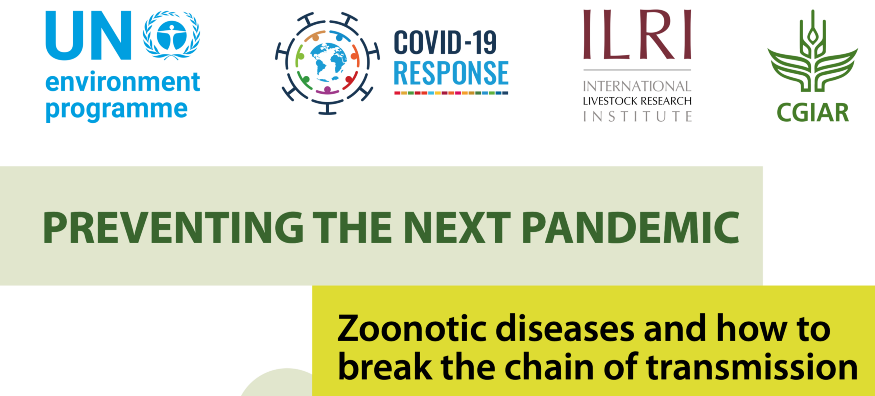 UN
environment
programme

COVID-19
RESPONSE

ILRI
INTERNATIONAL
LIVESTOCK RESEARCH
INSTITUTE

CGIAR

PREVENTING THE NEXT PANDEMIC

Zoonotic diseases and how to break the chain of transmission